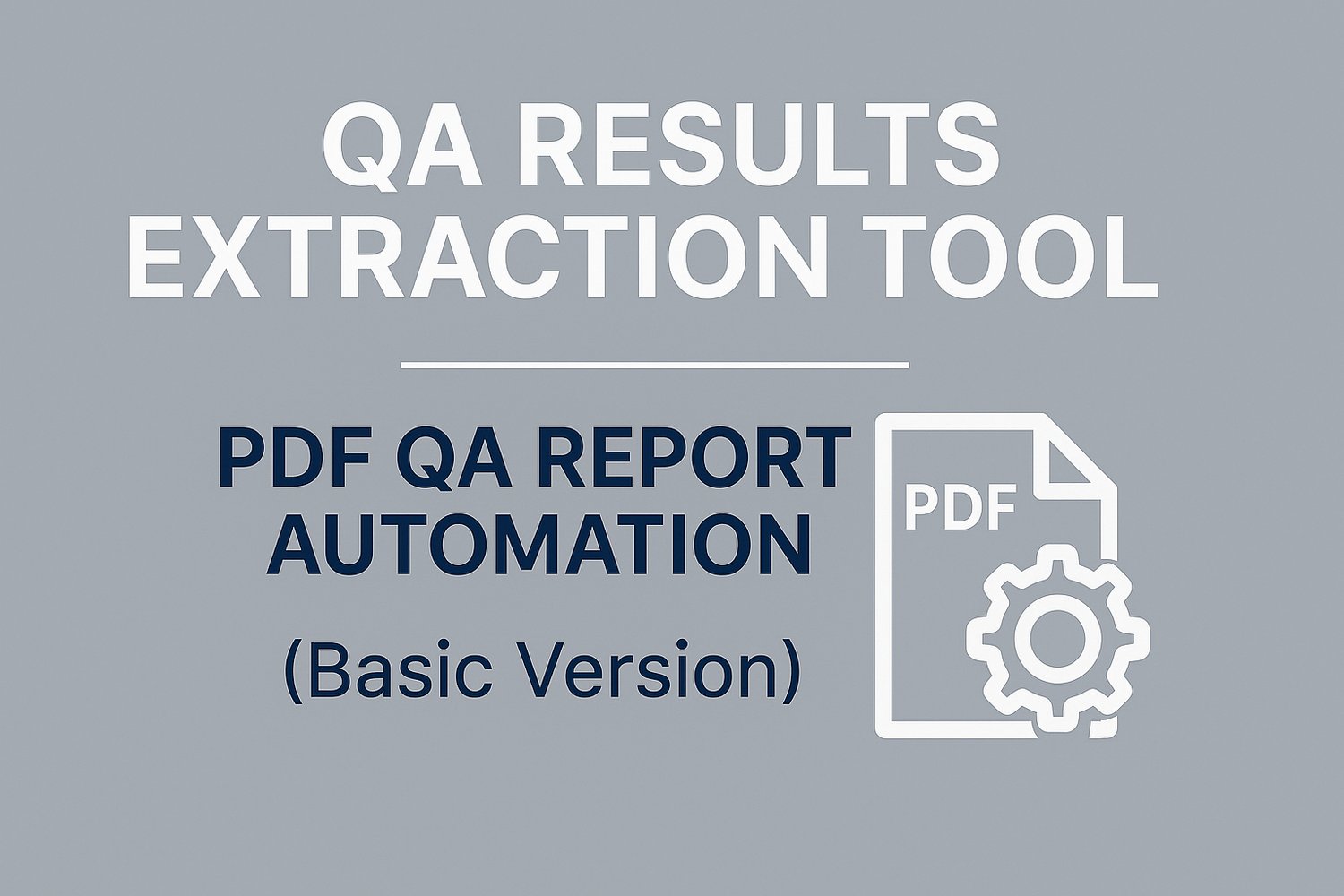 QA RESULTS EXTRACTION TOOL

PDF QA REPORT AUTOMATION

(Basic Version)

PDF